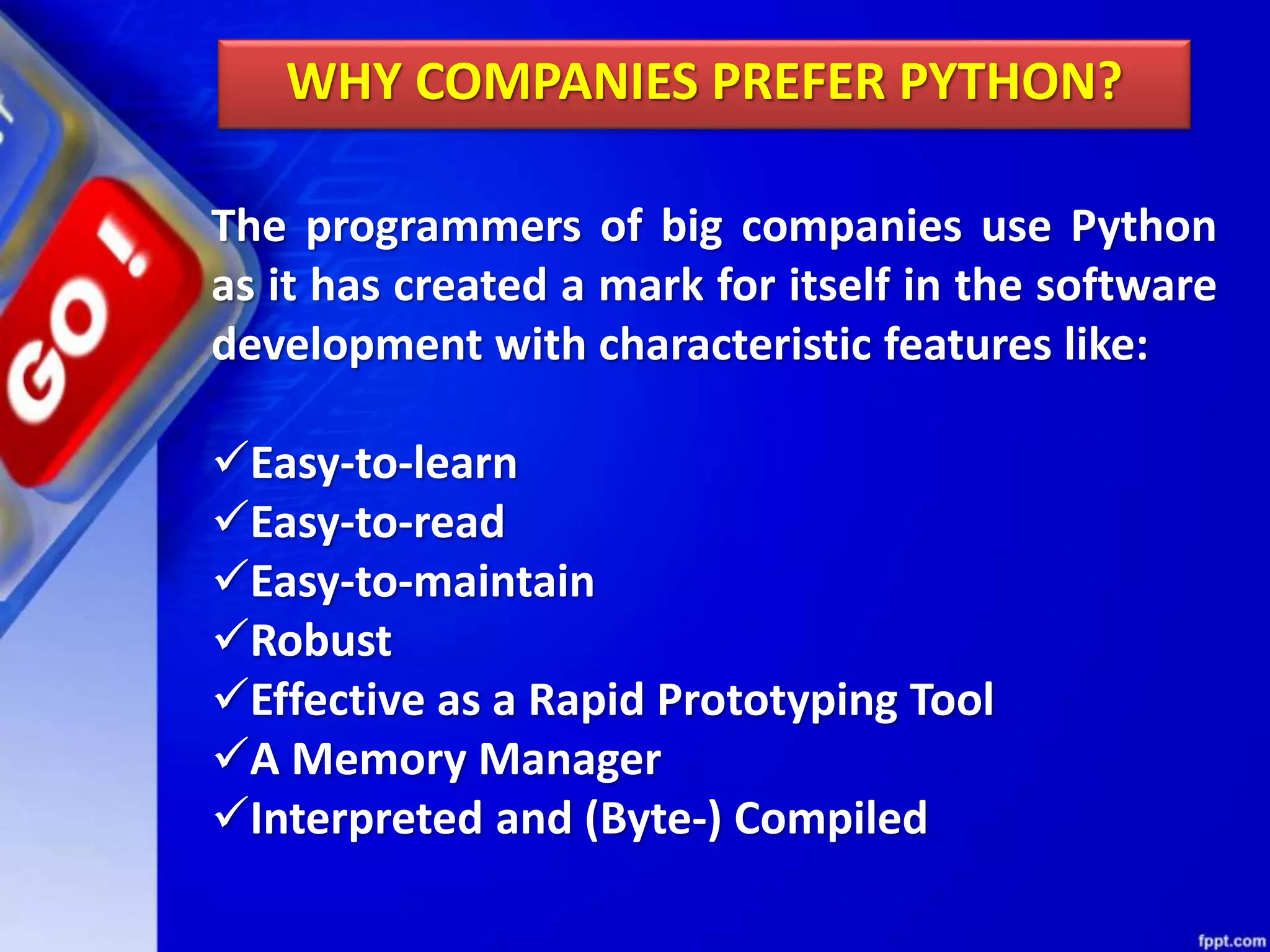 GO!

WHY COMPANIES PREFER PYTHON?

The programmers of big companies use Python as it has created a mark for itself in the software development with characteristic features like:

✓Easy-to-learn
✓Easy-to-read
✓Easy-to-maintain
✓Robust
✓Effective as a Rapid Prototyping Tool
✓A Memory Manager
✓Interpreted and (Byte-) Compiled

fppt.com